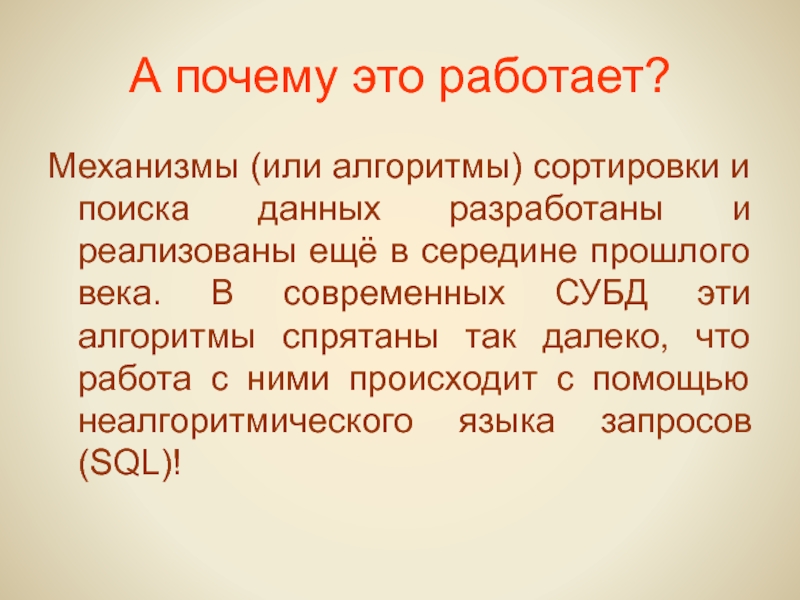 А почему это работает?

Механизмы (или алгоритмы) сортировки и поиска данных разработаны и реализованы ещё в середине прошлого века. В современных СУБД эти алгоритмы спрятаны так далеко, что работа с ними происходит с помощью неалгоритмического языка запросов (SQL)!